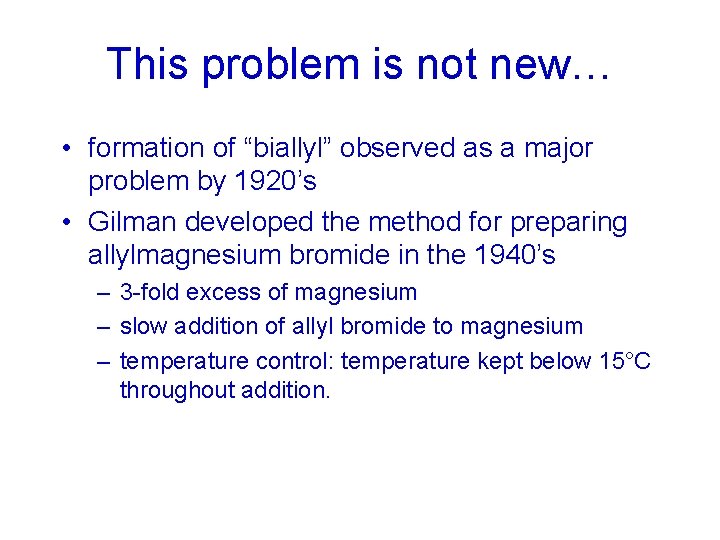 This problem is not new…

• formation of “biallyl” observed as a major problem by 1920’s
• Gilman developed the method for preparing allylmagnesium bromide in the 1940’s
– 3-fold excess of magnesium
– slow addition of allyl bromide to magnesium
– temperature control: temperature kept below 15°C throughout addition.